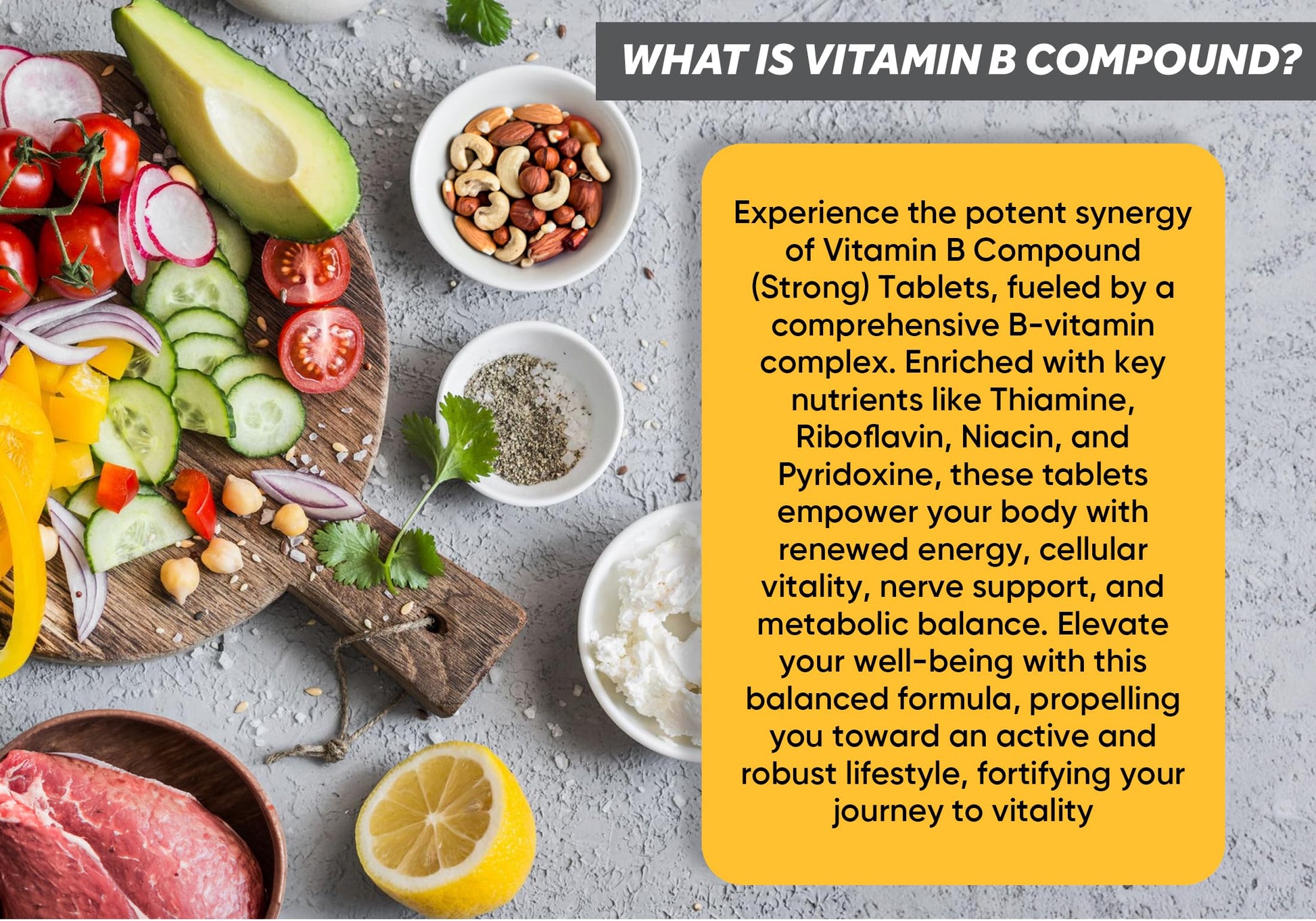 WHAT IS VITAMIN B COMPOUND?

Experience the potent synergy of Vitamin B Compound (Strong) Tablets, fueled by a comprehensive B-vitamin complex. Enriched with key nutrients like Thiamine, Riboflavin, Niacin, and Pyridoxine, these tablets empower your body with renewed energy, cellular vitality, nerve support, and metabolic balance. Elevate your well-being with this balanced formula, propelling you toward an active and robust lifestyle, fortifying your journey to vitality